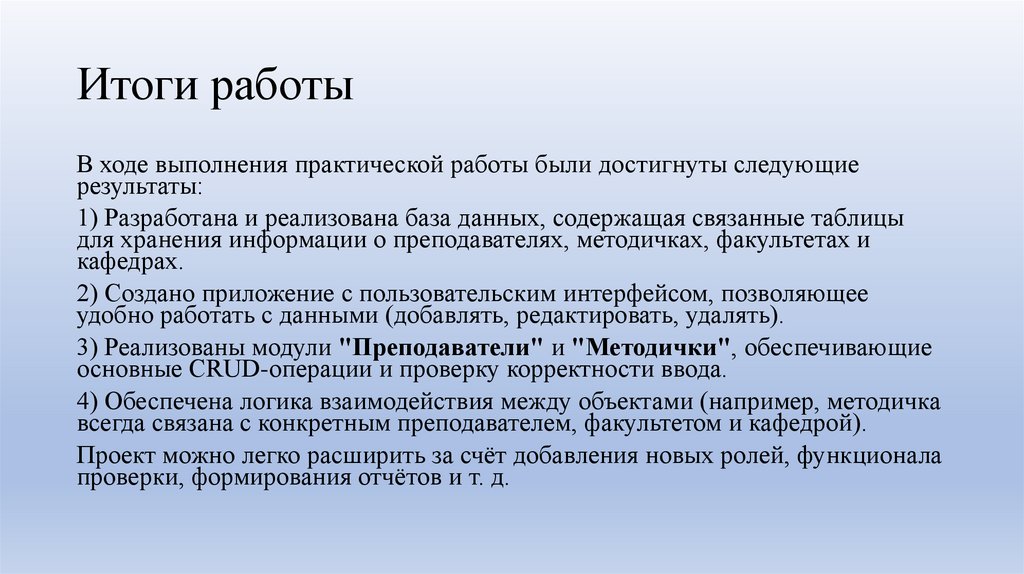 Итоги работы

В ходе выполнения практической работы были достигнуты следующие результаты:

1) Разработана и реализована база данных, содержащая связанные таблицы для хранения информации о преподавателях, методичках, факультетах и кафедрах.

2) Создано приложение с пользовательским интерфейсом, позволяющее удобно работать с данными (добавлять, редактировать, удалять).

3) Реализованы модули "Преподаватели" и "Методички", обеспечивающие основные CRUD-операции и проверку корректности ввода.

4) Обеспечена логика взаимодействия между объектами (например, методичка всегда связана с конкретным преподавателем, факультетом и кафедрой).

Проект можно легко расширить за счёт добавления новых ролей, функционала проверки, формирования отчётов и т. д.